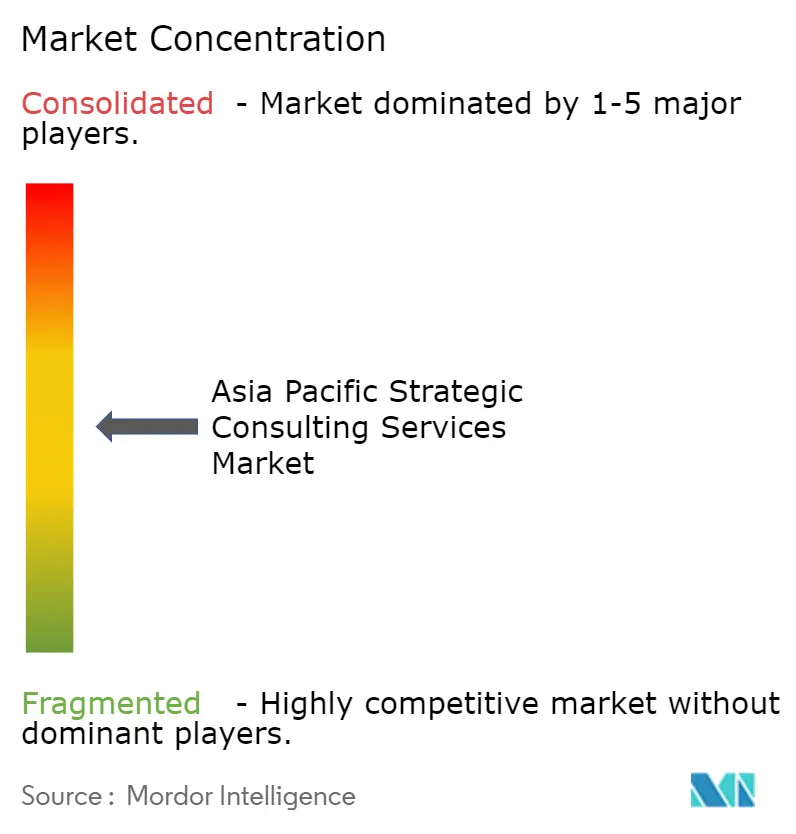 Market Concentration

Consolidated - Market dominated by 1-5 major players.

Asia Pacific Strategic Consulting Services Market

Fragmented - Highly competitive market without dominant players.

Source : Mordor Intelligence